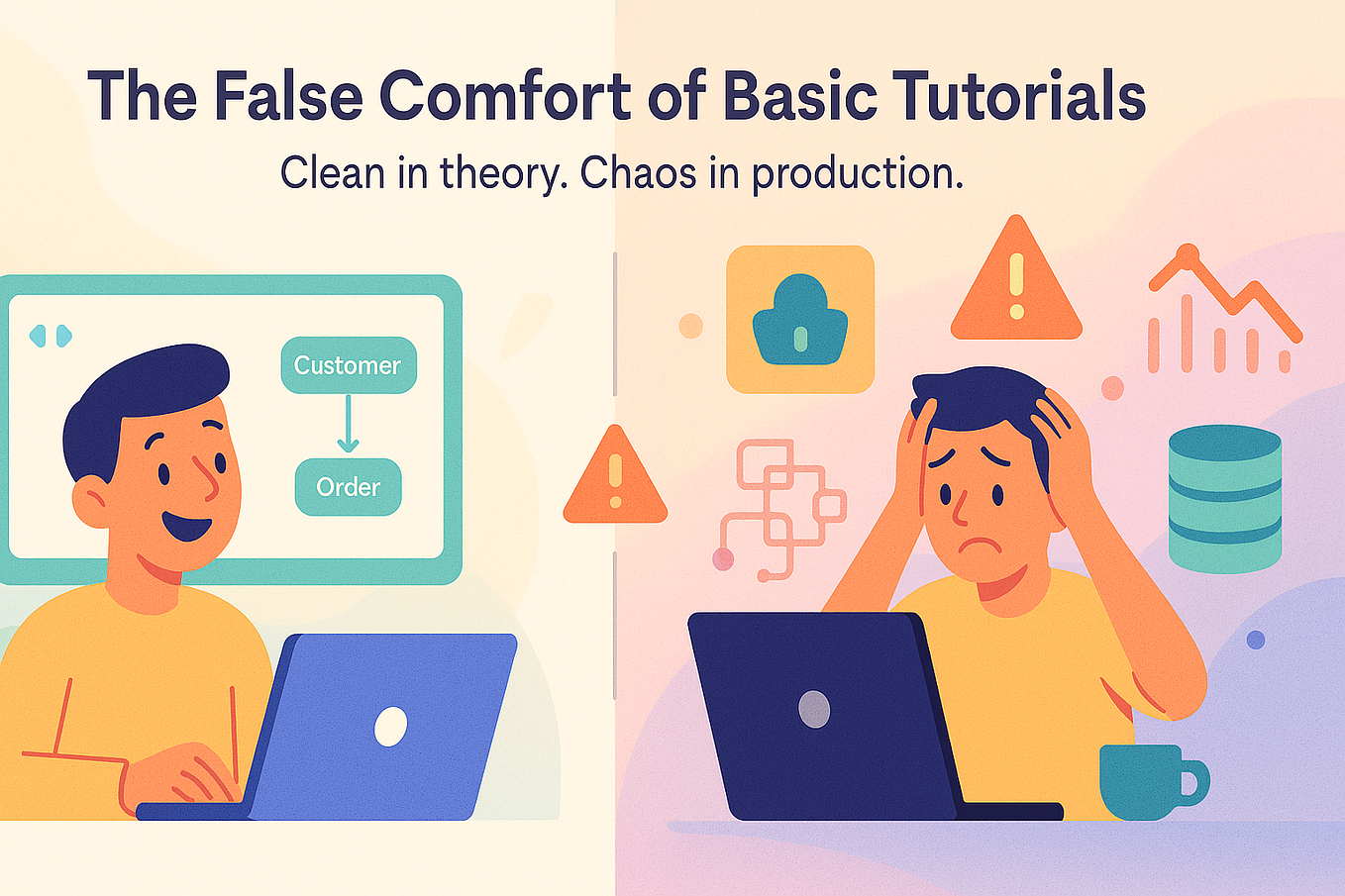 The False Comfort of Basic Tutorials

Clean in theory. Chaos in production.

Customer

Order